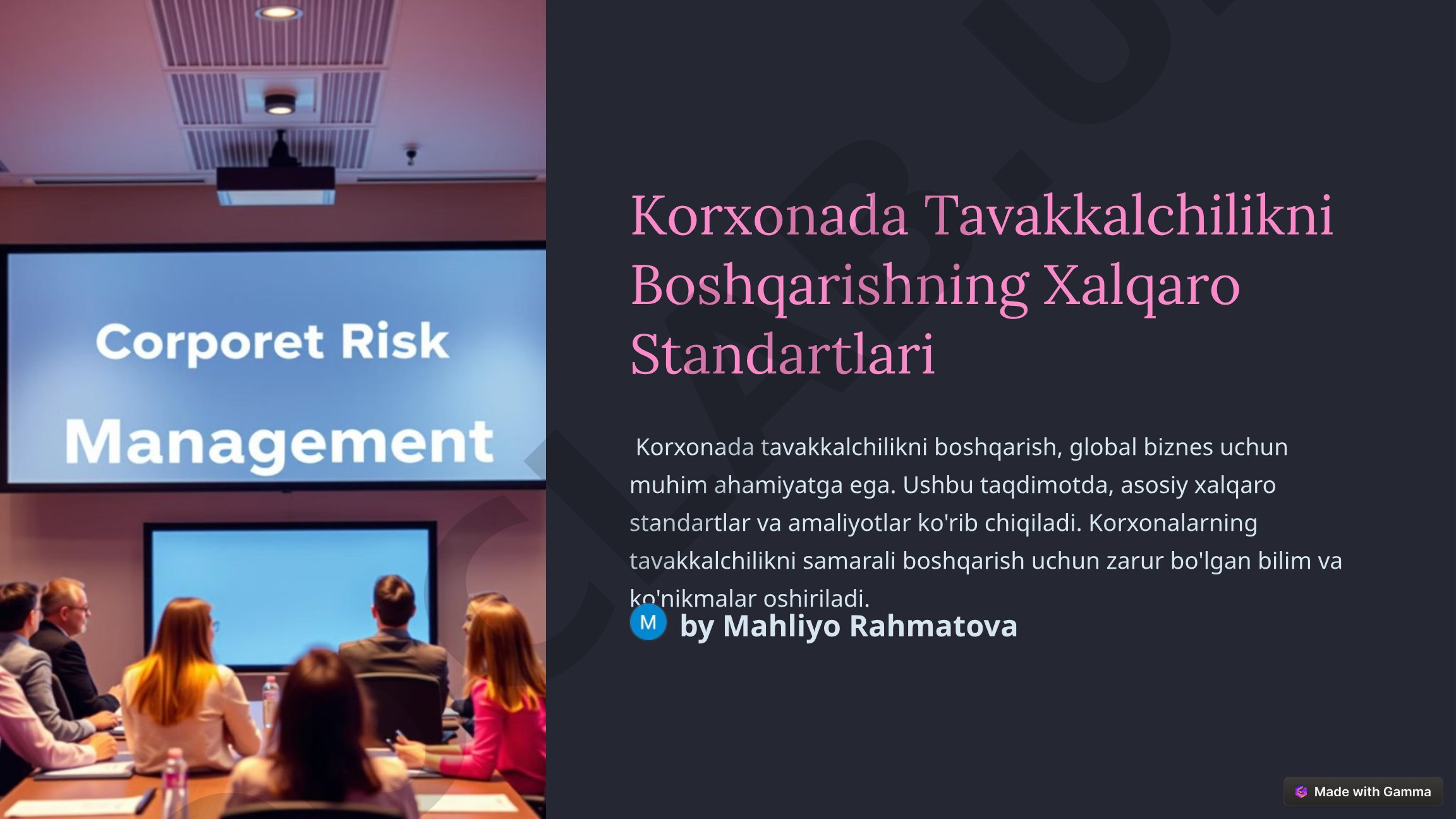 Corporet Risk
Management

Korxonada Tavakkalchilikni Boshqarishning Xalqaro Standartlari

Korxonada tavakkalchilikni boshqarish, global biznes uchun muhim ahamiyatga ega. Ushbu taqdimotda, asosiy xalqaro standartlar va amaliyotlar ko'rib chiqiladi. Korxonalarning tavakkalchilikni samarali boshqarish uchun zarur bo'lgan bilim va ko'nikmalar oshiriladi.

M by Mahliyo Rahmatova

Made with Gamma